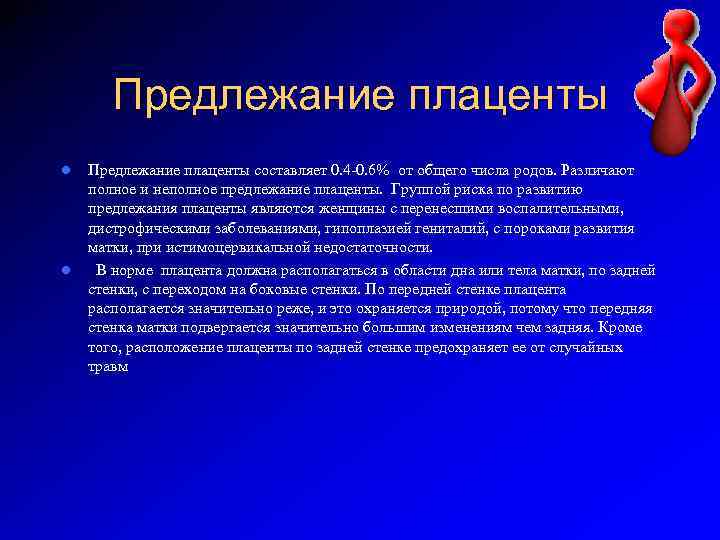 Предлежание плаценты

Предлежание плаценты составляет 0.4-0.6% от общего числа родов. Различают полное и неполное предлежание плаценты. Группой риска по развитию предлежания плаценты являются женщины с перенесшими воспалительными, дистрофическими заболеваниями, гипоплазией гениталий, с пороками развития матки, при истимоцервикальной недостаточности.

В норме плацента должна располагаться в области дна или тела матки, по задней стенки, с переходом на боковые стенки. По передней стенке плацента располагается значительно реже, и это охраняется природой, потому что передняя стенка матки подвергается значительно большим изменениям чем задняя. Кроме того, расположение плаценты по задней стенке предохраняет ее от случайных травм